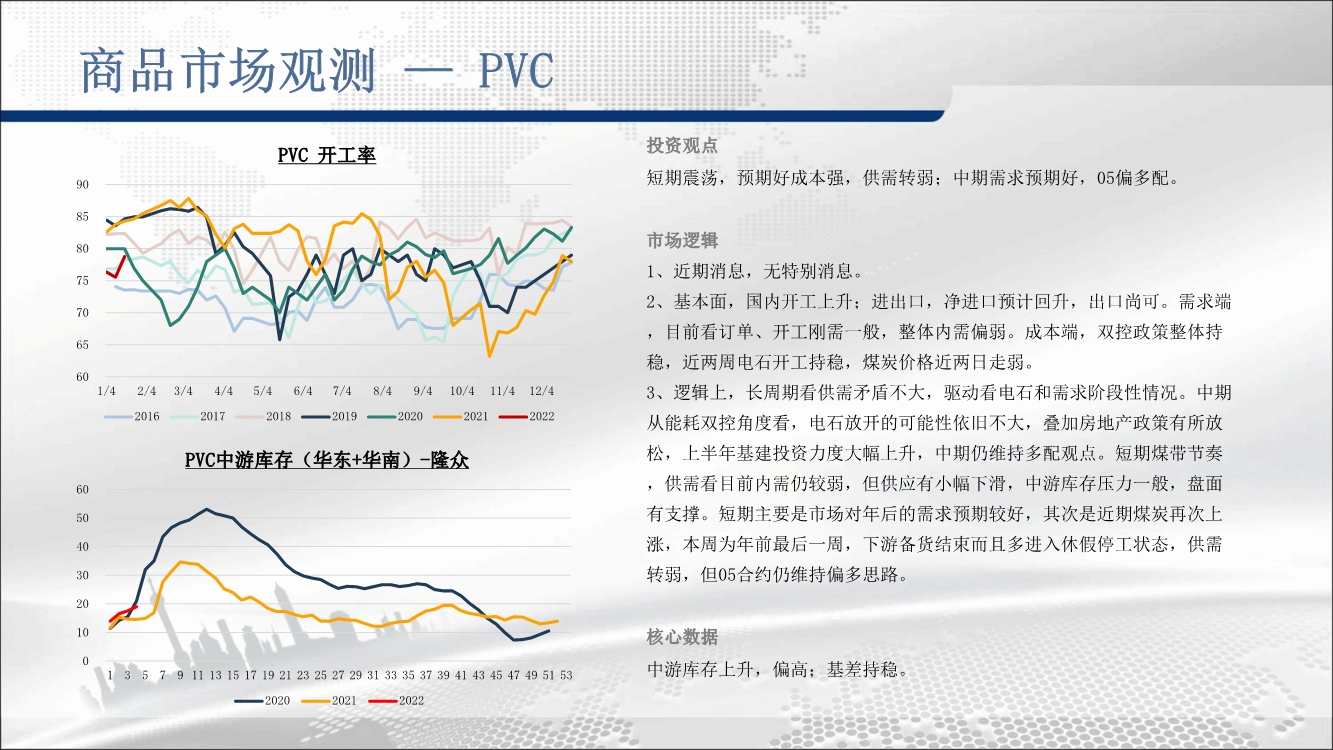 商品市场观测 — PVC

PVC 开工率

90
85
80
75
70
65
60
1/4 2/4 3/4 4/4 5/4 6/4 7/4 8/4 9/4 10/4 11/4 12/4

2016 2017 2018 2019 2020 2021 2022

PVC中游库存（华东+华南）-隆众

60
50
40
30
20
10
0
1 3 5 7 9 11 13 15 17 19 21 23 25 27 29 31 33 35 37 39 41 43 45 47 49 51 53

2020 2021 2022

投资观点

短期震荡，预期好成本强，供需转弱；中期需求预期好，05偏多配。

市场逻辑

1、近期消息，无特别消息。

2、基本面，国内开工上升；进出口，净进口预计回升，出口尚可。需求端，目前看订单、开工刚需一般，整体内需偏弱。成本端，双控政策整体持稳，近两周电石开工持稳，煤炭价格近两日走弱。

3、逻辑上，长周期看供需矛盾不大，驱动看电石和需求阶段性情况。中期从能耗双控角度看，电石放开的可能性依旧不大，叠加房地产政策有所放松，上半年基建投资力度大幅上升，中期仍维持多配观点。短期煤带节奏，供需看目前内需仍较弱，但供应有小幅下滑，中游库存压力一般，盘面有支撑。短期主要是市场对年后的需求预期较好，其次是近期煤炭再次上涨，本周为年前最后一周，下游备货结束而且多进入休假停工状态，供需转弱，但05合约仍维持偏多思路。

核心数据

中游库存上升，偏高；基差持稳。